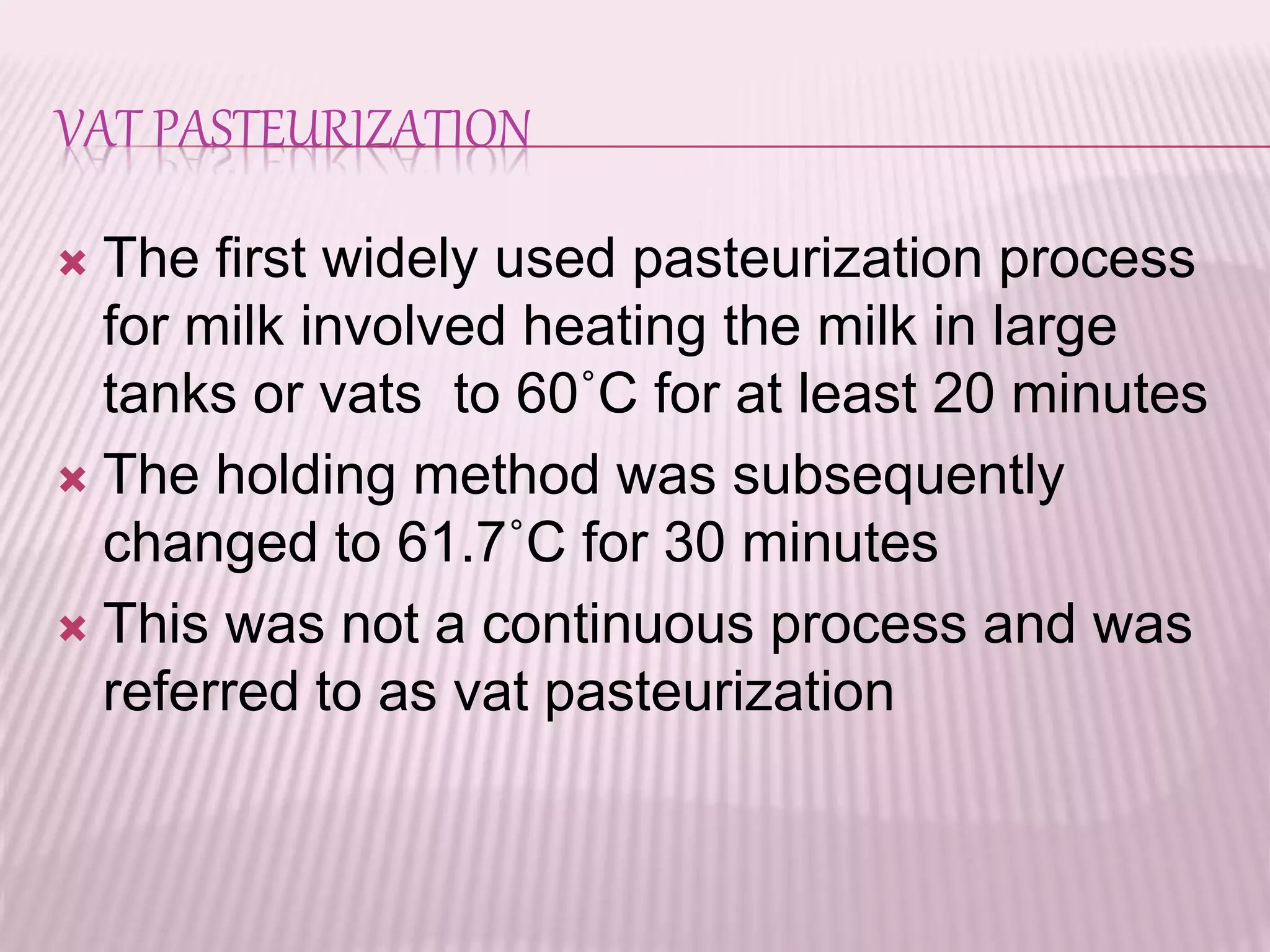 VAT PASTEURIZATION

× The first widely used pasteurization process for milk involved heating the milk in large tanks or vats to 60˚C for at least 20 minutes

× The holding method was subsequently changed to 61.7˚C for 30 minutes

× This was not a continuous process and was referred to as vat pasteurization